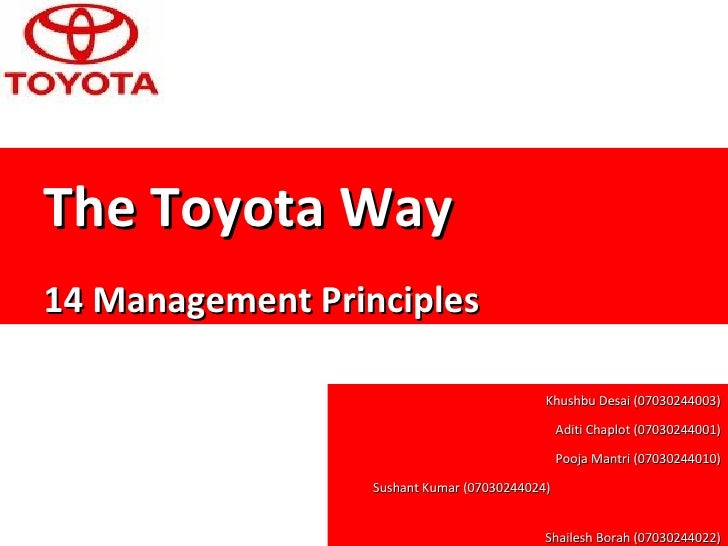 TOYOTA

The Toyota Way

14 Management Principles

Khushbu Desai (07030244003)

Aditi Chaplot (07030244001)

Pooja Mantri (07030244010)

Sushant Kumar (07030244024)

Shailesh Borah (07030244022)